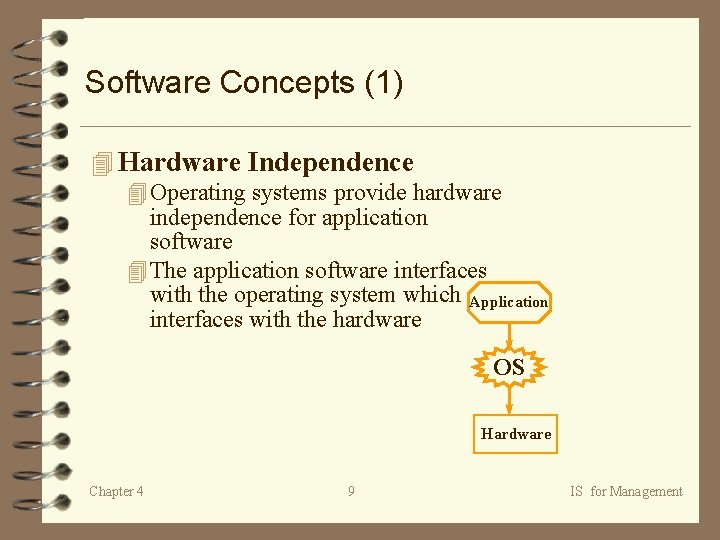 Software Concepts (1)

Hardware Independence

Operating systems provide hardware independence for application software

The application software interfaces with the operating system which interfaces with the hardware

Application

OS

Hardware

Chapter 4

9

IS for Management